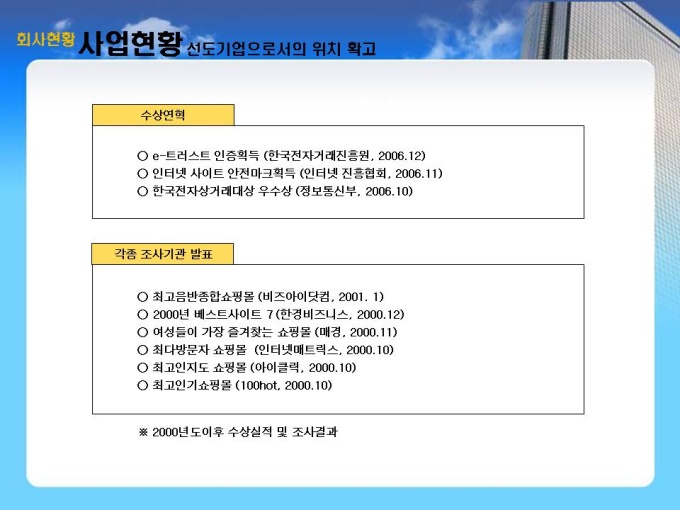 회사현황 사업현황 선도기업으로서의 위치 확고

수상연혁

○ e-트러스트 인증획득 (한국전자거래진흥원, 2006.12)
○ 인터넷 사이트 안전마크획득 (인터넷 진흥협회, 2006.11)
○ 한국전자상거래대상 우수상 (정보통신부, 2006.10)

각종 조사기관 발표

○ 최고음반종합쇼핑몰 (비즈아이닷컴, 2001. 1)
○ 2000년 베스트사이트 7 (한경비즈니스, 2000.12)
○ 여성들이 가장 즐겨찾는 쇼핑몰 (매경, 2000.11)
○ 최다방문자 쇼핑몰 (인터넷메트릭스, 2000.10)
○ 최고인지도 쇼핑몰 (아이클릭, 2000.10)
○ 최고인기쇼핑몰 (100hot, 2000.10)

※ 2000년도이후 수상실적 및 조사결과